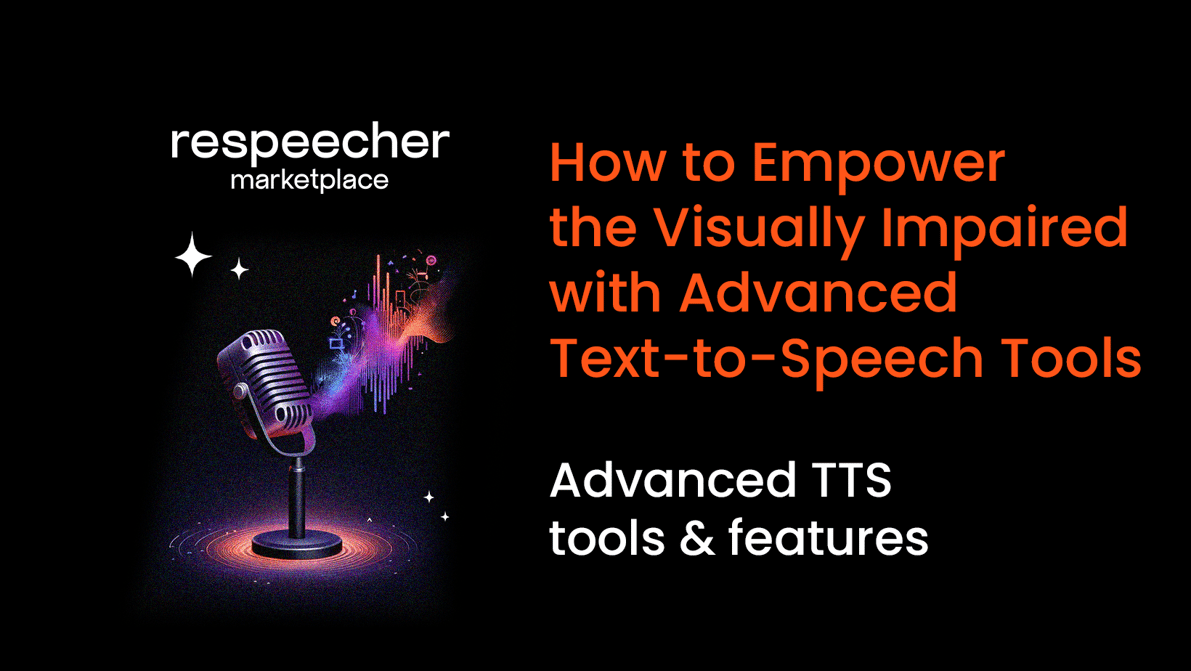 respeecher
marketplace

How to Empower the Visually Impaired with Advanced Text-to-Speech Tools

Advanced TTS tools & features